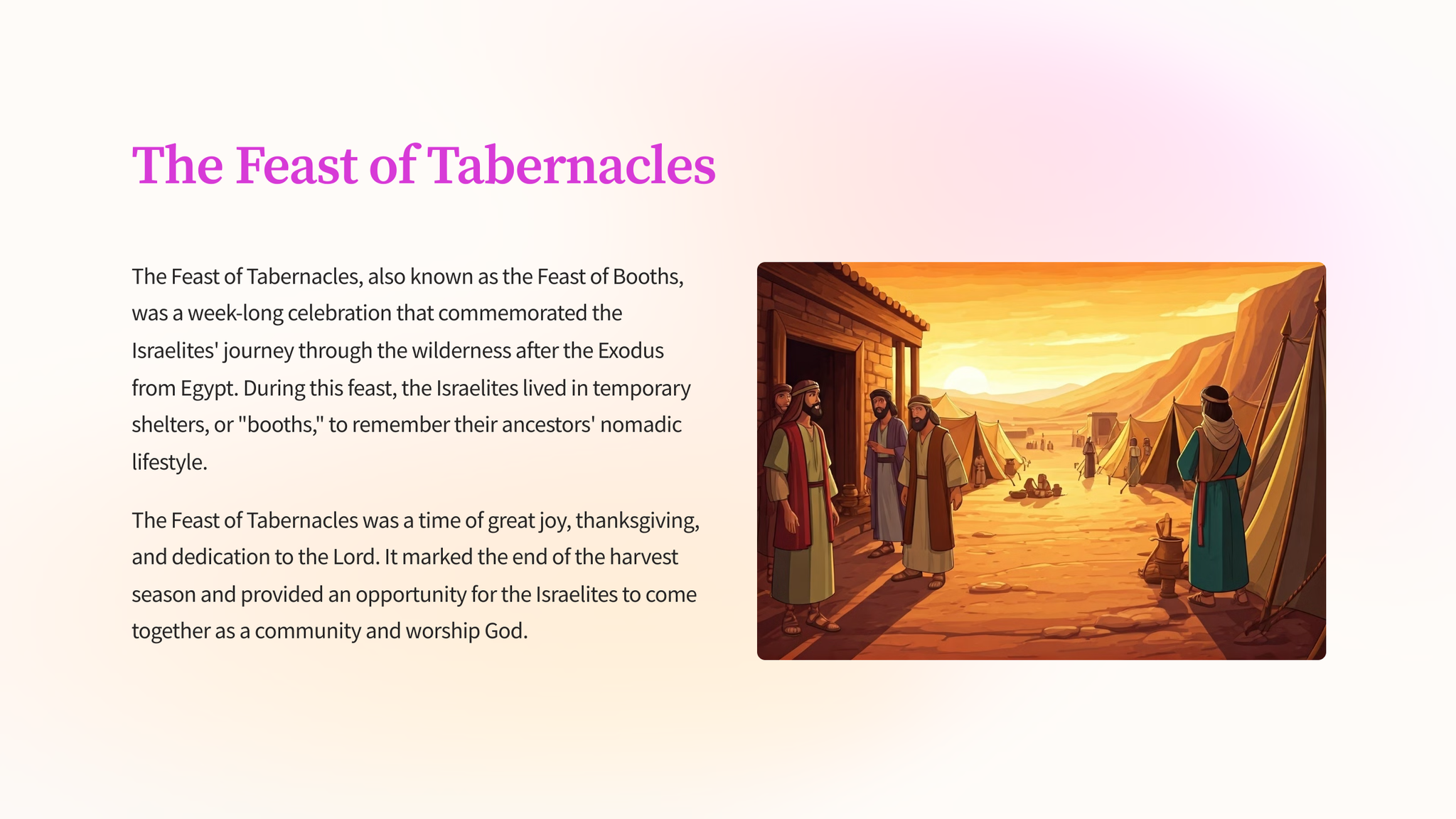 The Feast of Tabernacles

The Feast of Tabernacles, also known as the Feast of Booths, was a week-long celebration that commemorated the Israelites' journey through the wilderness after the Exodus from Egypt. During this feast, the Israelites lived in temporary shelters, or "booths," to remember their ancestors' nomadic lifestyle.

The Feast of Tabernacles was a time of great joy, thanksgiving, and dedication to the Lord. It marked the end of the harvest season and provided an opportunity for the Israelites to come together as a community and worship God.